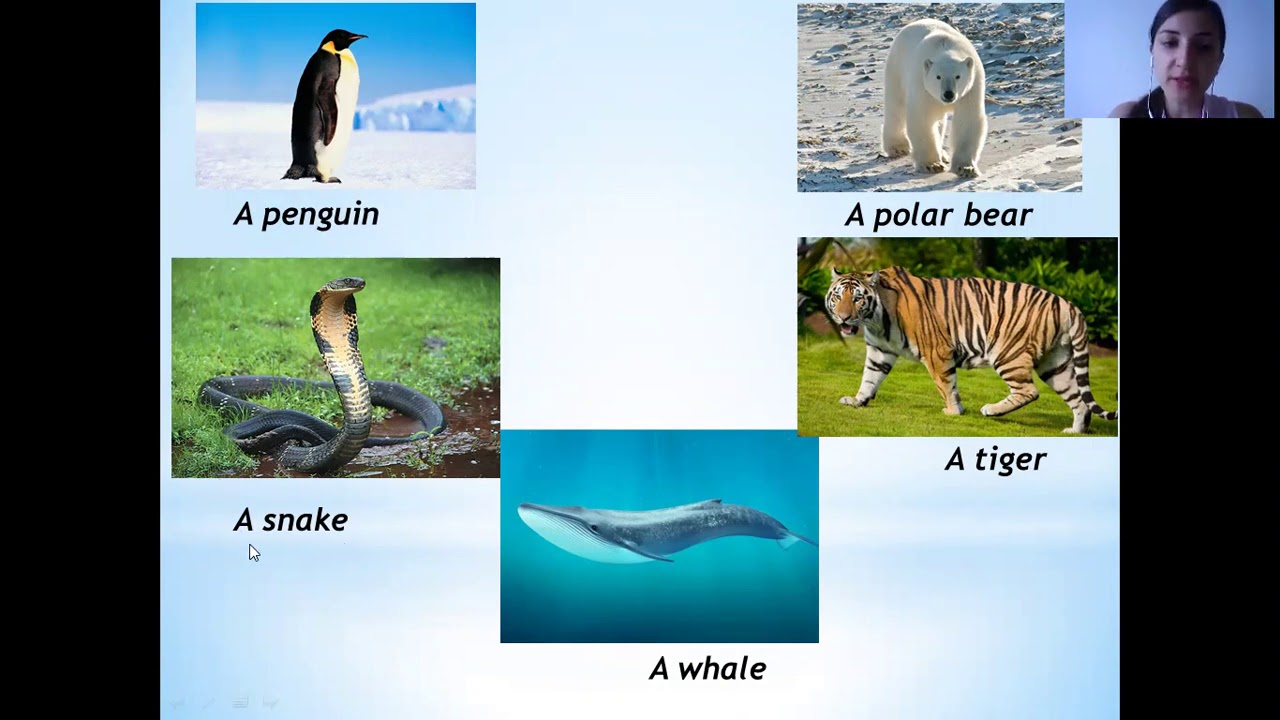 A penguin

A polar bear

A snake

A tiger

A whale